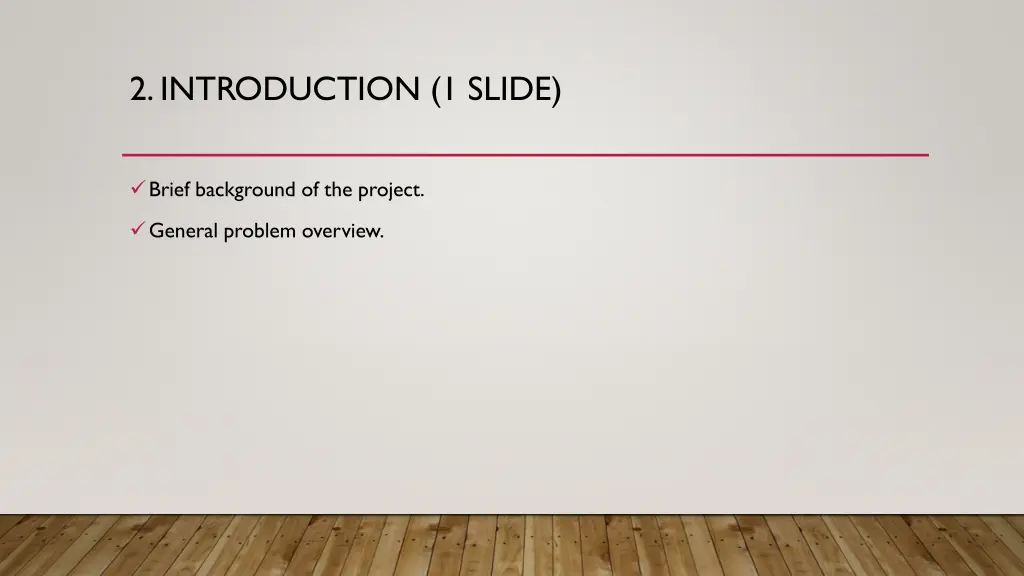 2. INTRODUCTION (1 SLIDE)

✓ Brief background of the project.

✓ General problem overview.